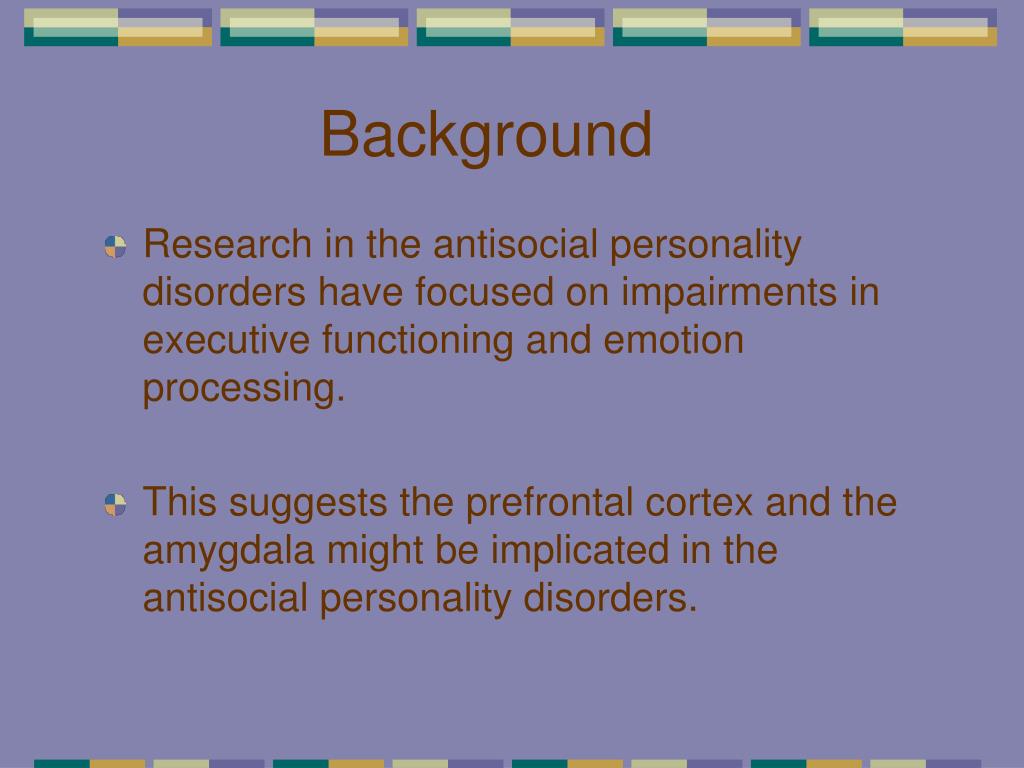 Background

Research in the antisocial personality disorders have focused on impairments in executive functioning and emotion processing.

This suggests the prefrontal cortex and the amygdala might be implicated in the antisocial personality disorders.